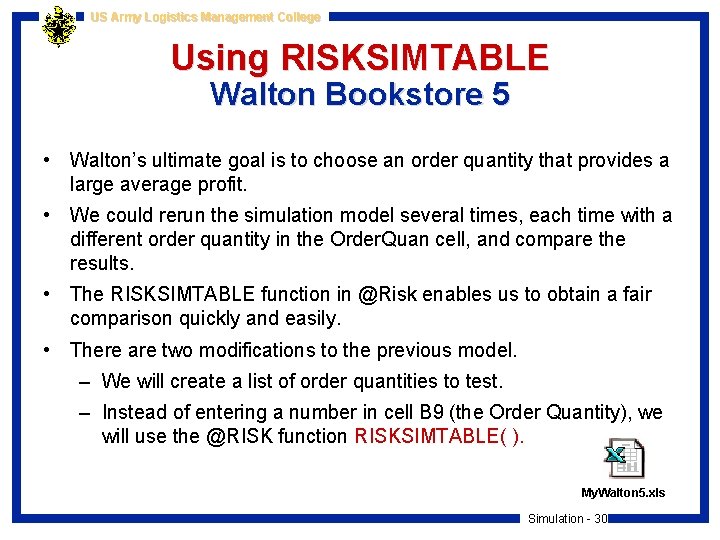 US Army Logistics Management College

Using RISKSIMTABLE
Walton Bookstore 5

• Walton's ultimate goal is to choose an order quantity that provides a large average profit.

• We could rerun the simulation model several times, each time with a different order quantity in the OrderQuan cell, and compare the results.

• The RISKSIMTABLE function in @Risk enables us to obtain a fair comparison quickly and easily.

• There are two modifications to the previous model.
  – We will create a list of order quantities to test.
  – Instead of entering a number in cell B9 (the Order Quantity), we will use the @RISK function RISKSIMTABLE( ).

MyWalton5.xls

Simulation - 30